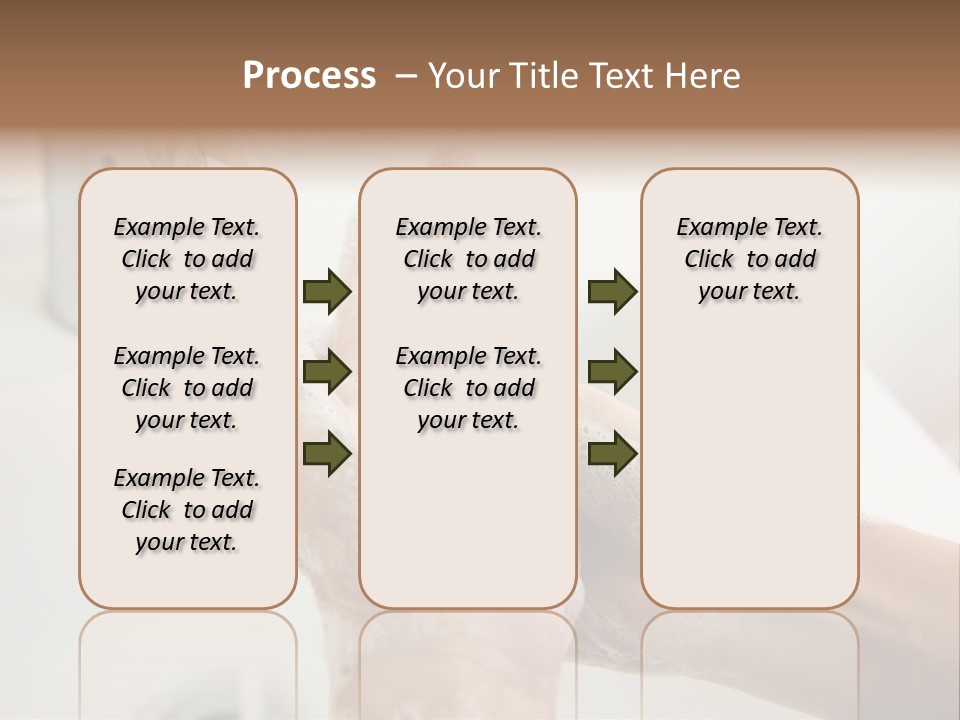 Process – Your Title Text Here

Example Text. Click to add your text.

Example Text. Click to add your text.

Example Text. Click to add your text.

Example Text. Click to add your text.

Example Text. Click to add your text.

Example Text. Click to add your text.